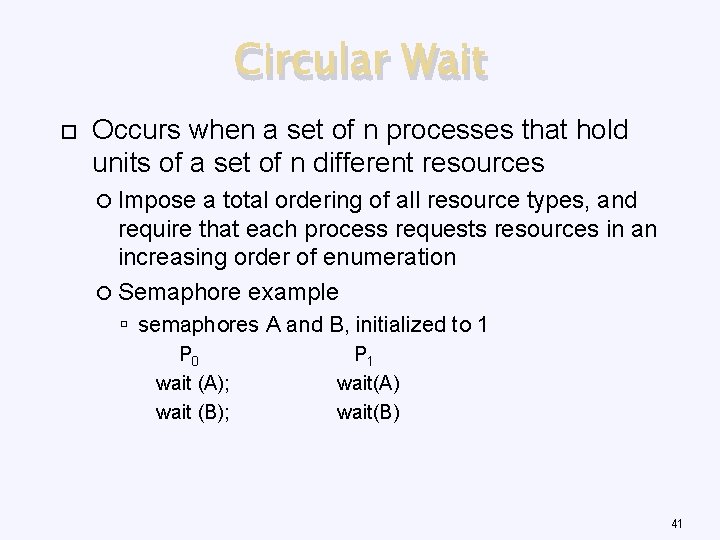 Circular Wait

Occurs when a set of n processes that hold units of a set of n different resources

Impose a total ordering of all resource types, and require that each process requests resources in an increasing order of enumeration

Semaphore example

semaphores A and B, initialized to 1

| $P_0$ | $P_1$ |
|---|---|
| wait (A); | wait(A) |
| wait (B); | wait(B) |

41